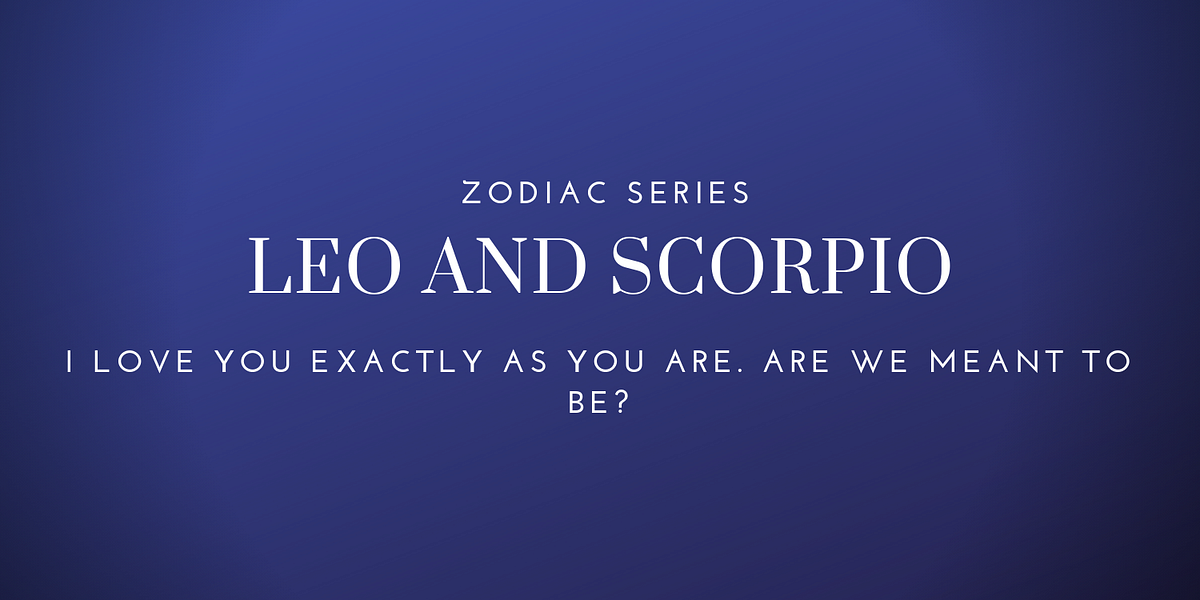 ZODIAC SERIES

LEO AND SCORPIO

I LOVE YOU EXACTLY AS YOU ARE. ARE WE MEANT TO BE?